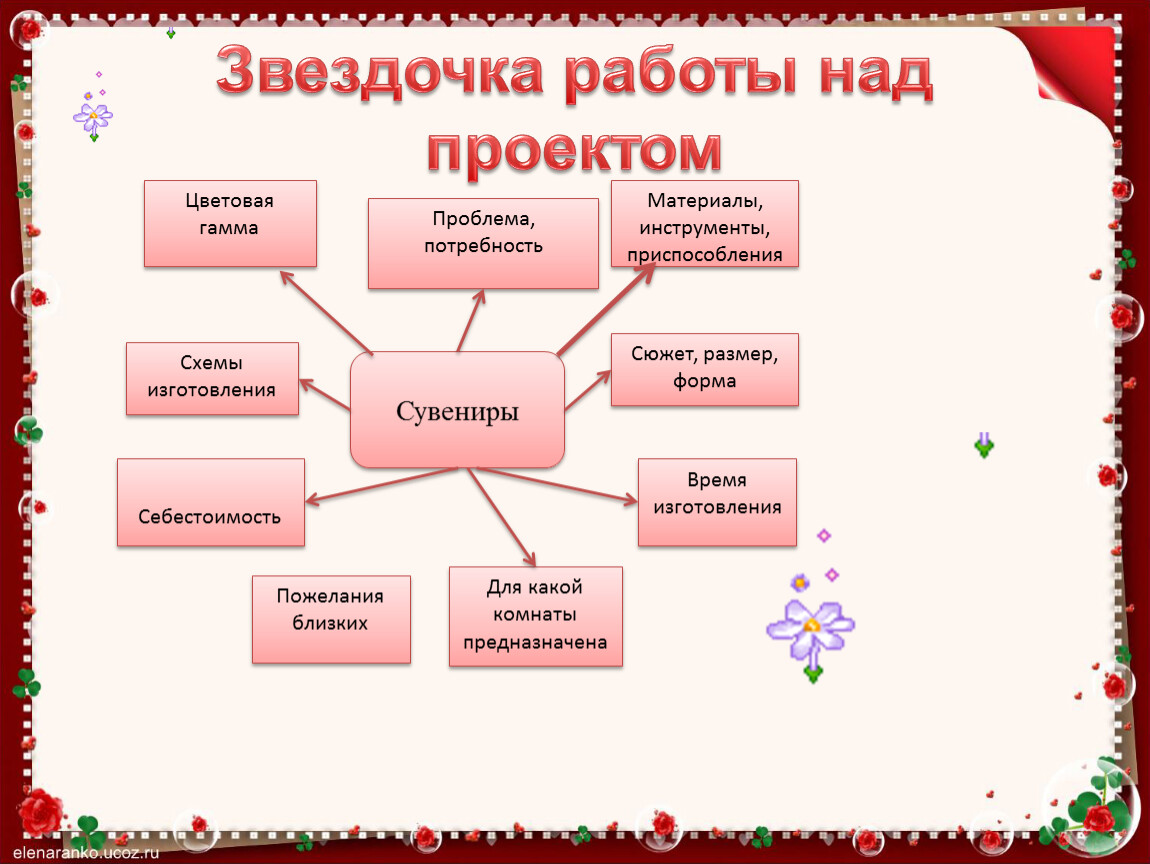 Звездочка работы над проектом

Цветовая гамма

Проблема, потребность

Материалы, инструменты, приспособления

Схемы изготовления

Сувениры

Сюжет, размер, форма

Себестоимость

Время изготовления

Пожелания близких

Для какой комнаты предназначена

elenaranko.ucoz.ru